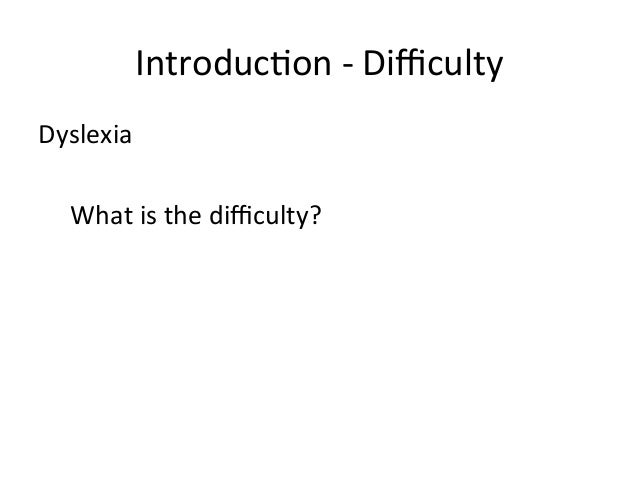 Introduction - Difficulty

Dyslexia

What is the difficulty?